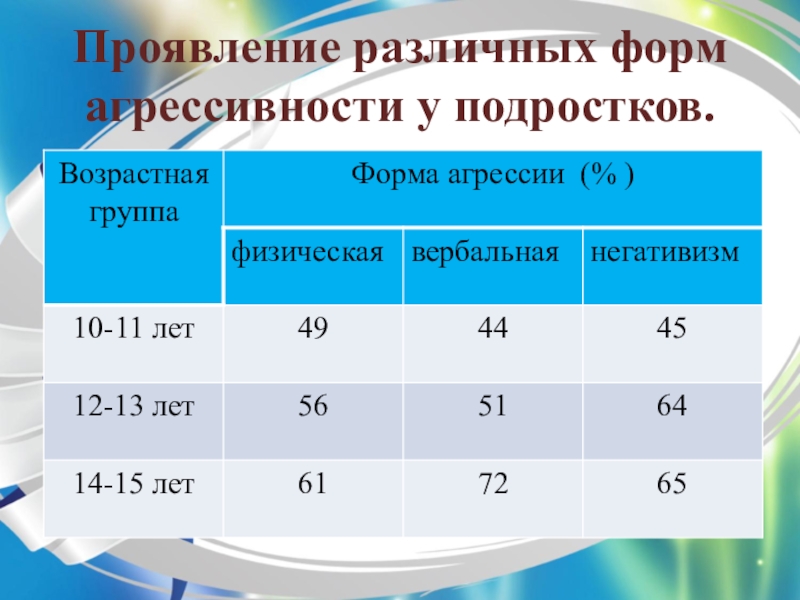 Проявление различных форм агрессивности у подростков.

| Возрастная группа | Форма агрессии (% ) | | |
|---|---|---|---|
| | физическая | вербальная | негативизм |
| 10-11 лет | 49 | 44 | 45 |
| 12-13 лет | 56 | 51 | 64 |
| 14-15 лет | 61 | 72 | 65 |